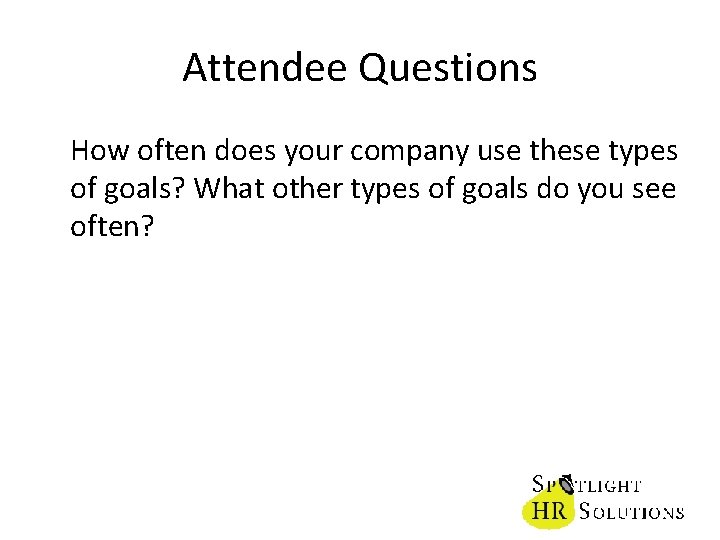 Attendee Questions

How often does your company use these types of goals? What other types of goals do you see often?

SPOTLIGHT
HR SOLUTIONS